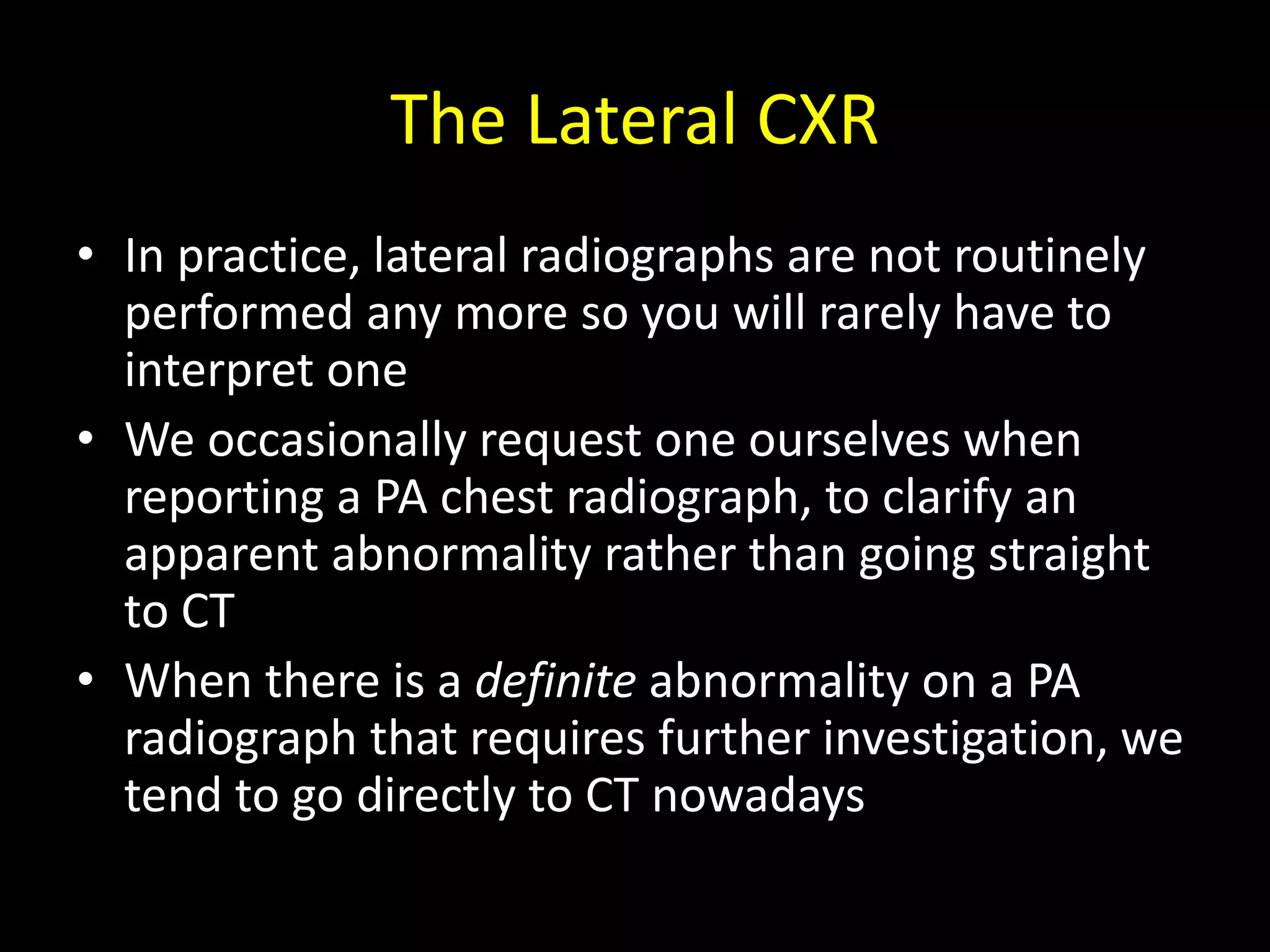 The Lateral CXR

• In practice, lateral radiographs are not routinely performed any more so you will rarely have to interpret one
• We occasionally request one ourselves when reporting a PA chest radiograph, to clarify an apparent abnormality rather than going straight to CT
• When there is a definite abnormality on a PA radiograph that requires further investigation, we tend to go directly to CT nowadays